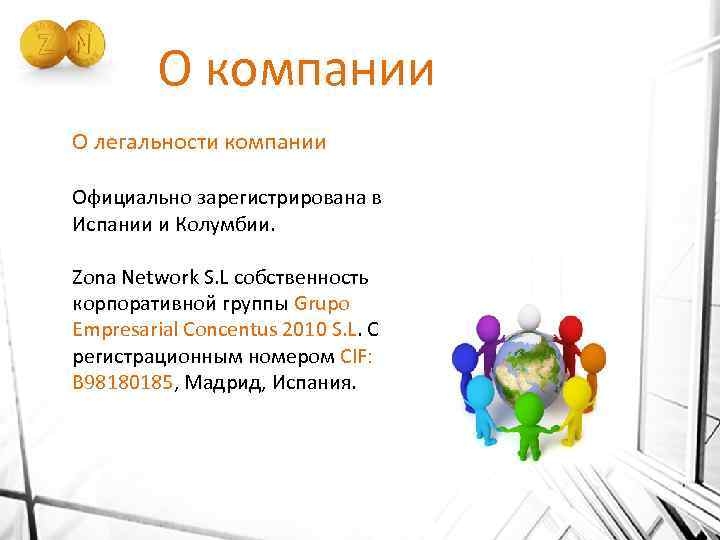 Z N

О компании

О легальности компании

Официально зарегистрирована в Испании и Колумбии.

Zona Network S.L собственность корпоративной группы Grupo Empresarial Concentus 2010 S.L. С регистрационным номером CIF: B98180185, Мадрид, Испания.